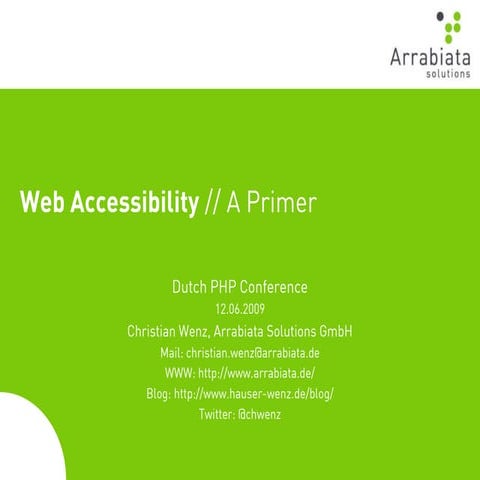 Arrabiata
solutions

Web Accessibility // A Primer

Dutch PHP Conference
12.06.2009
Christian Wenz, Arrabiata Solutions GmbH
Mail: christian.wenz@arrabiata.de
WWW: http://www.arrabiata.de/
Blog: http://www.hauser-wenz.de/blog/
Twitter: @chwenz